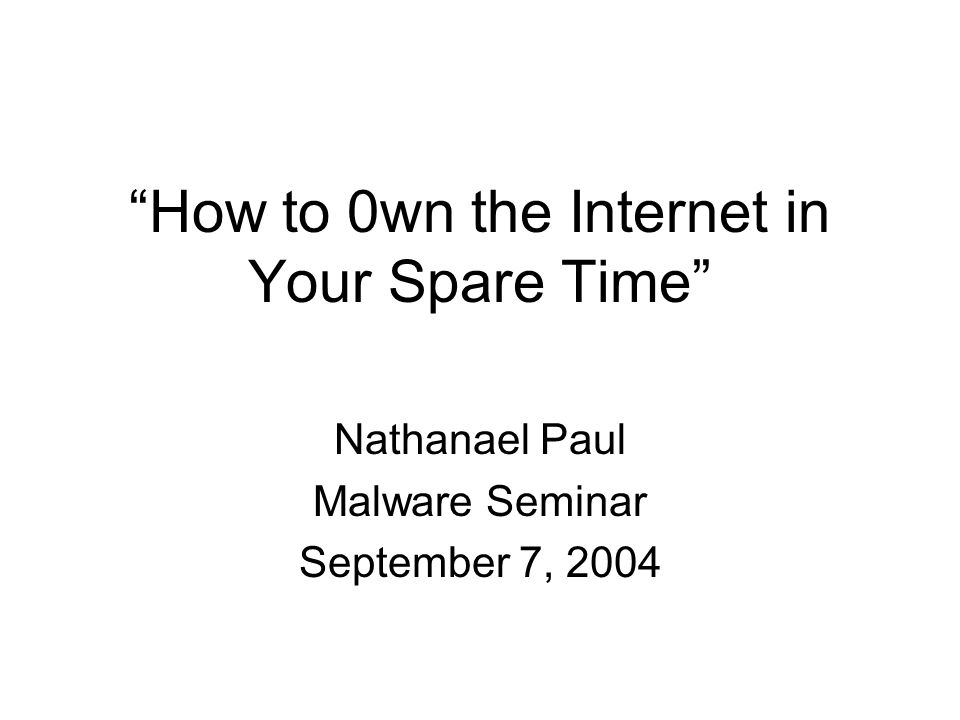 “How to 0wn the Internet in Your Spare Time”

Nathanael Paul
Malware Seminar
September 7, 2004